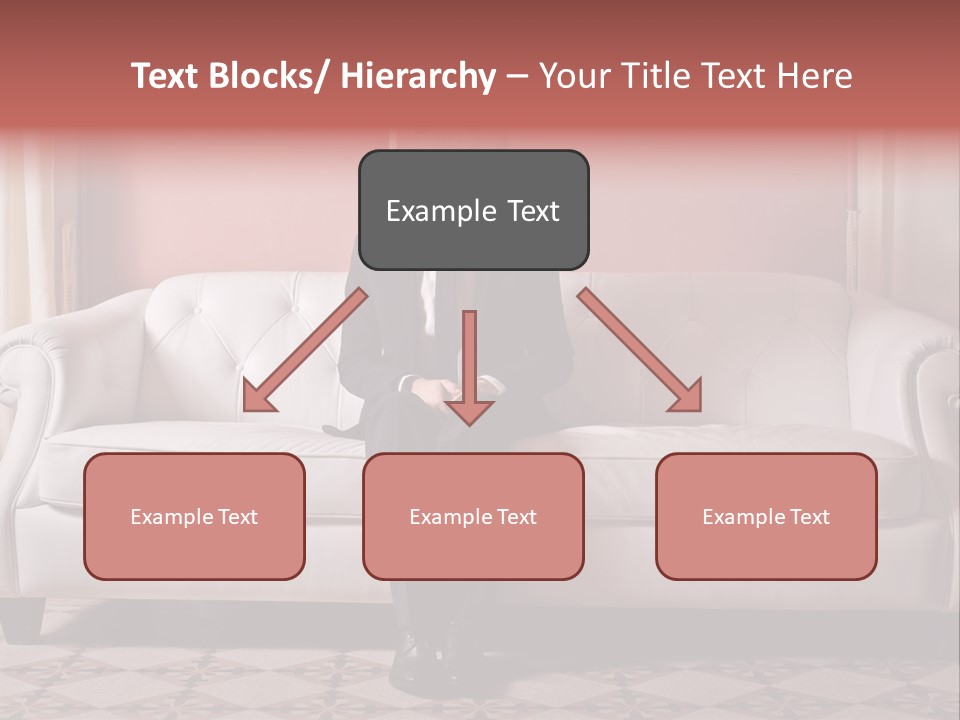 Text Blocks/ Hierarchy – Your Title Text Here

Example Text

Example Text

Example Text

Example Text